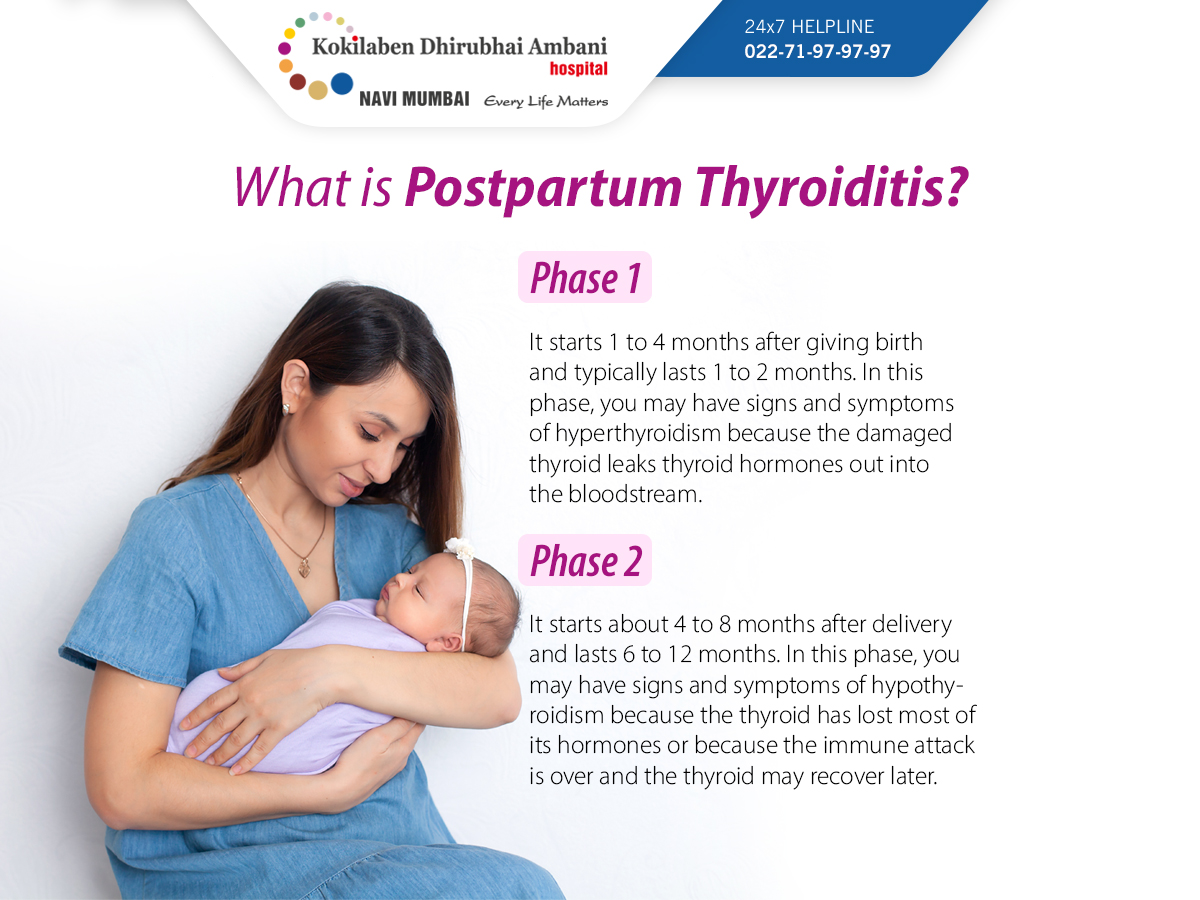 Kokilaben Dhirubhai Ambani hospital
NAVI MUMBAI Every Life Matters

24x7 HELPLINE
022-71-97-97-97

What is Postpartum Thyroiditis?

Phase 1

It starts 1 to 4 months after giving birth and typically lasts 1 to 2 months. In this phase, you may have signs and symptoms of hyperthyroidism because the damaged thyroid leaks thyroid hormones out into the bloodstream.

Phase 2

It starts about 4 to 8 months after delivery and lasts 6 to 12 months. In this phase, you may have signs and symptoms of hypothyroidism because the thyroid has lost most of its hormones or because the immune attack is over and the thyroid may recover later.